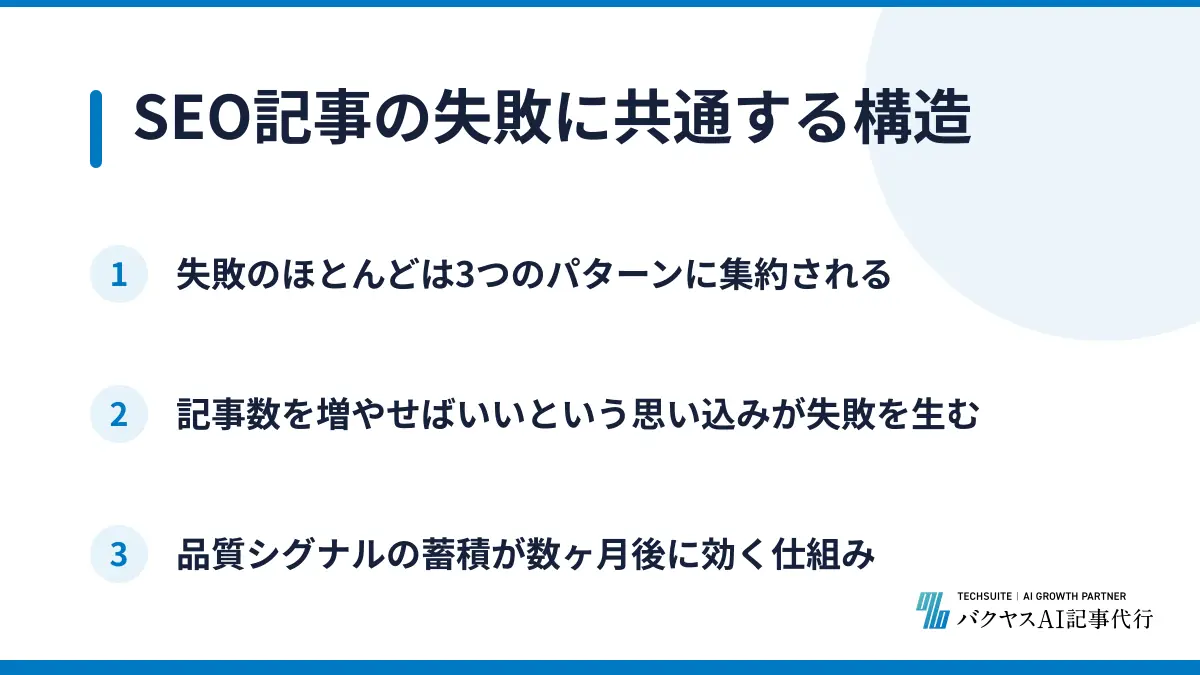 SEO記事の失敗に共通する構造

1 失敗のほとんどは3つのパターンに集約される

2 記事数を増やせばいいという思い込みが失敗を生む

3 品質シグナルの蓄積が数ヶ月後に効く仕組み

TECHSUITE | AI GROWTH PARTNER
バクヤスAI記事代行